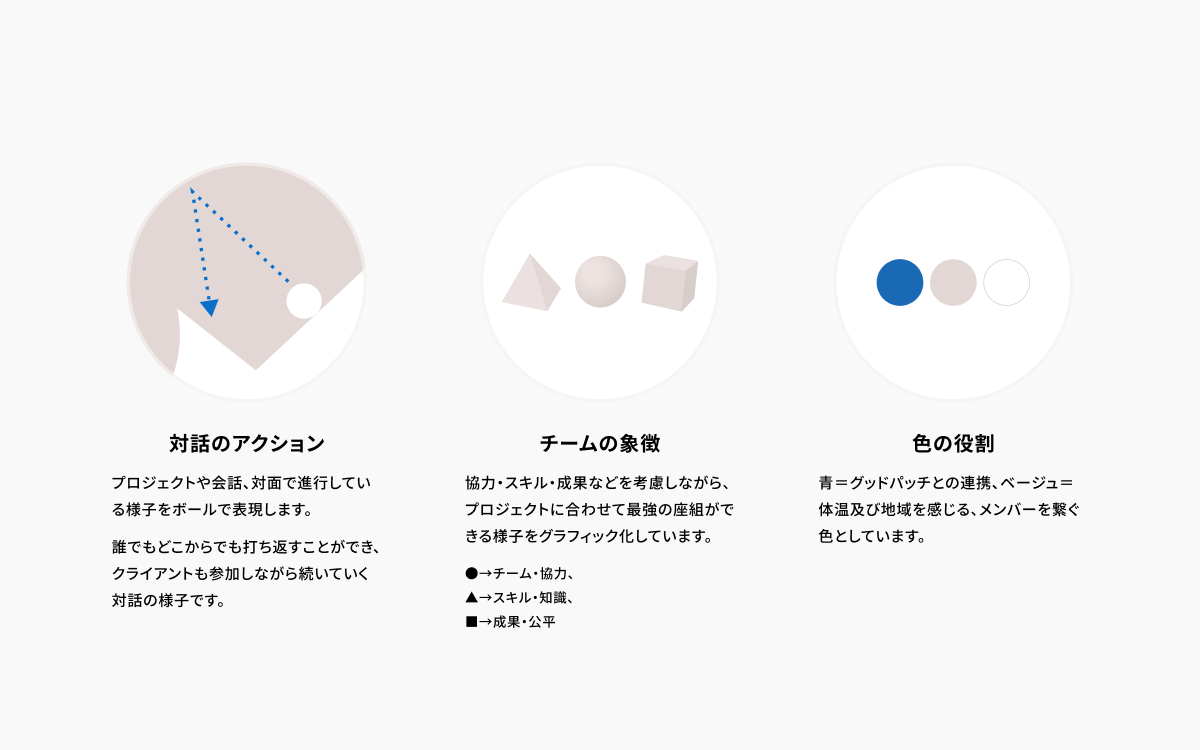 対話のアクション

プロジェクトや会話、対面で進行している様子をボールで表現します。

誰でもどこからでも打ち返すことができ、クライアントも参加しながら続いていく対話の様子です。

チームの象徴

協力・スキル・成果などを考慮しながら、プロジェクトに合わせて最強の座組ができる様子をグラフィック化しています。

●→チーム・協力、
▲→スキル・知識、
■→成果・公平

色の役割

青＝グッドパッチとの連携、ベージュ＝体温及び地域を感じる、メンバーを繋ぐ色としています。